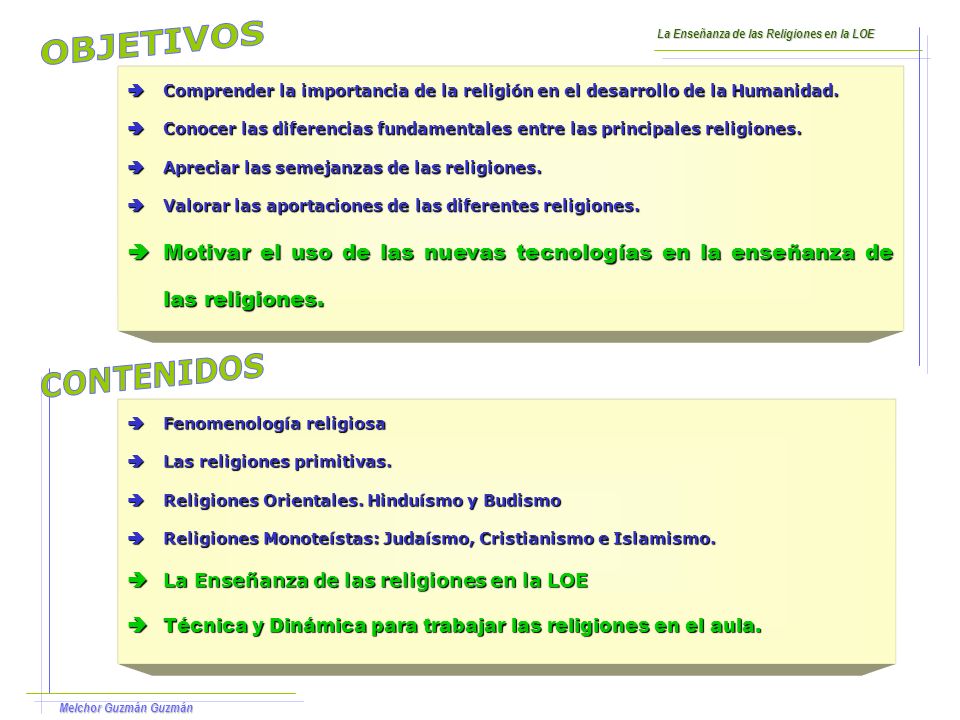 OBJETIVOS

La Enseñanza de las Religiones en la LOE

➔ Comprender la importancia de la religión en el desarrollo de la Humanidad.

➔ Conocer las diferencias fundamentales entre las principales religiones.

➔ Apreciar las semejanzas de las religiones.

➔ Valorar las aportaciones de las diferentes religiones.

➔ Motivar el uso de las nuevas tecnologías en la enseñanza de las religiones.

CONTENIDOS

➔ Fenomenología religiosa

➔ Las religiones primitivas.

➔ Religiones Orientales. Hinduísmo y Budismo

➔ Religiones Monoteístas: Judaísmo, Cristianismo e Islamismo.

➔ La Enseñanza de las religiones en la LOE

➔ Técnica y Dinámica para trabajar las religiones en el aula.

Melchor Guzmán Guzmán